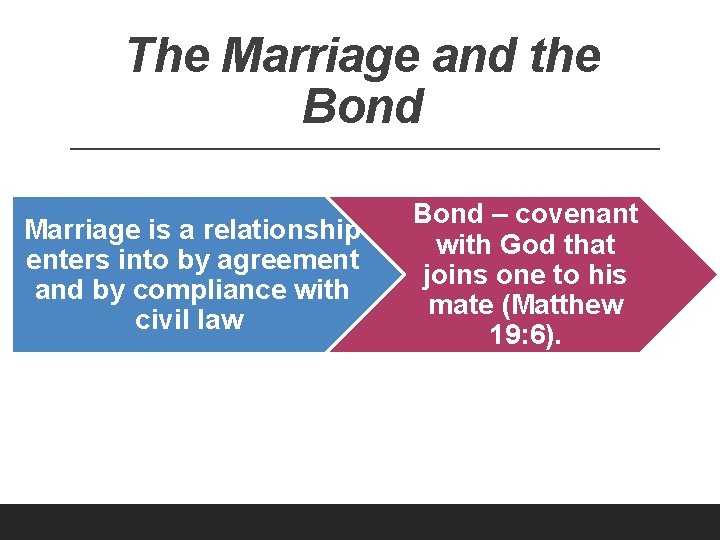 The Marriage and the Bond

Marriage is a relationship enters into by agreement and by compliance with civil law

Bond – covenant with God that joins one to his mate (Matthew 19:6).